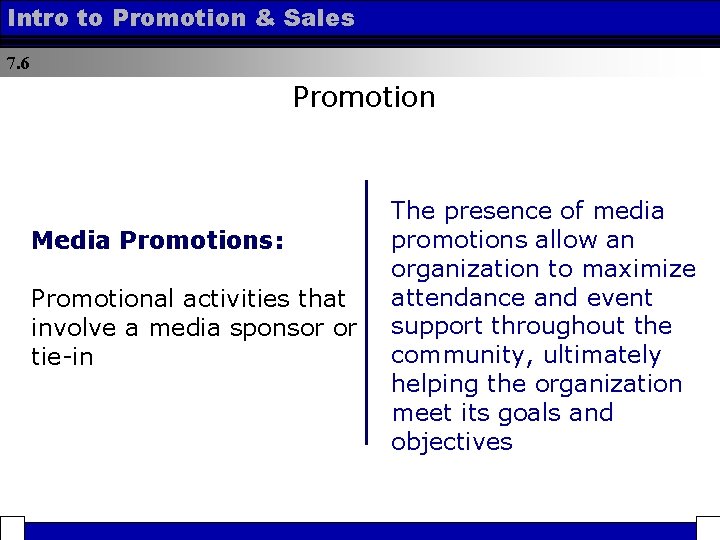 Intro to Promotion & Sales

7.6

Promotion

Media Promotions:

Promotional activities that involve a media sponsor or tie-in

The presence of media promotions allow an organization to maximize attendance and event support throughout the community, ultimately helping the organization meet its goals and objectives